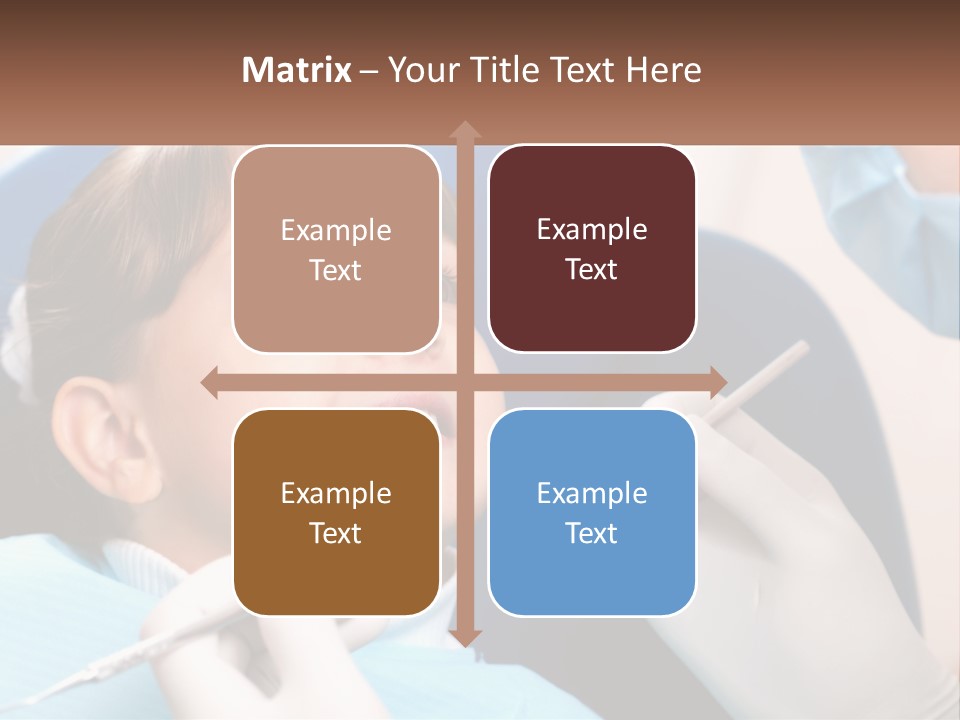 Matrix – Your Title Text Here

Example Text

Example Text

Example Text

Example Text